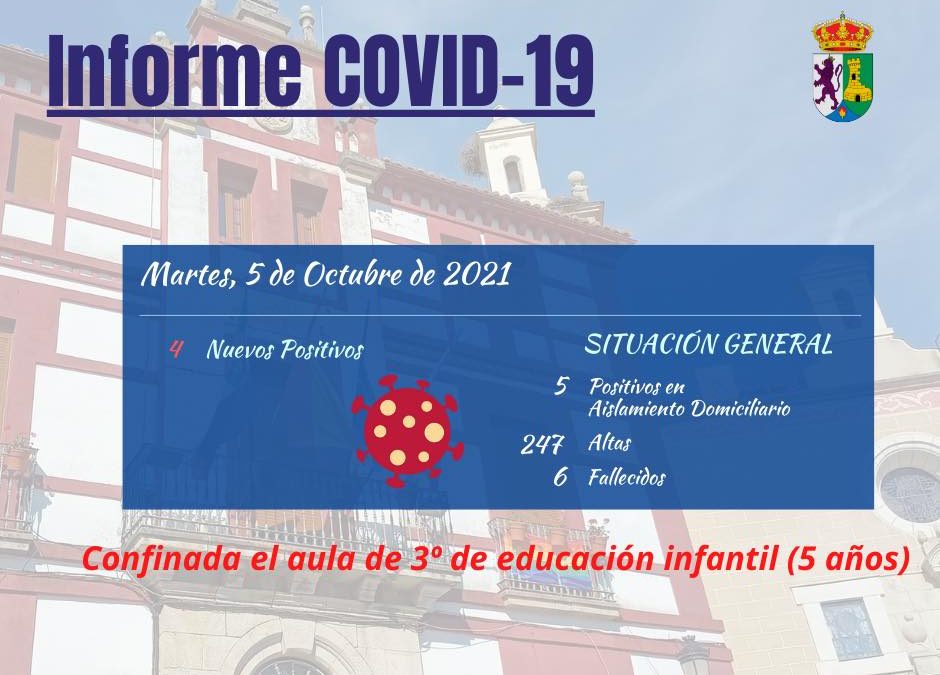 Informe COVID-19

Martes, 5 de Octubre de 2021

4 Nuevos Positivos

SITUACIÓN GENERAL

5 Positivos en Aislamiento Domiciliario

247 Altas

6 Fallecidos

Confinada el aula de 3º de educación infantil (5 años)